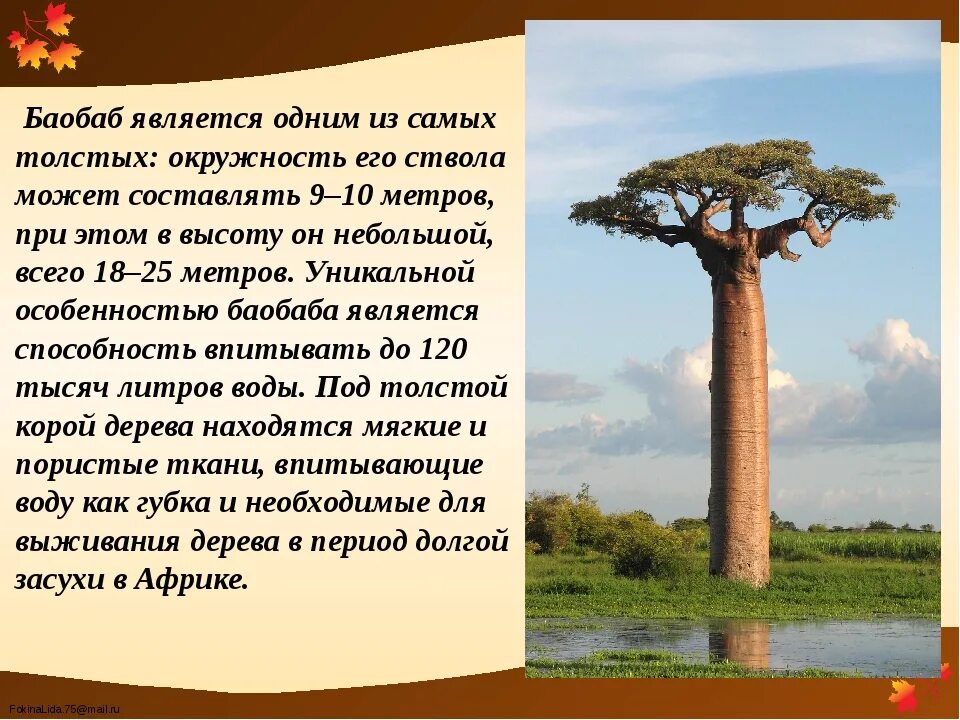 Баобаб является одним из самых толстых: окружность его ствола может составлять 9–10 метров, при этом в высоту он небольшой, всего 18–25 метров. Уникальной особенностью баобаба является способность впитывать до 120 тысяч литров воды. Под толстой корой дерева находятся мягкие и пористые ткани, впитывающие воду как губка и необходимые для выживания дерева в период долгой засухи в Африке.

FokinaLida.75@mail.ru